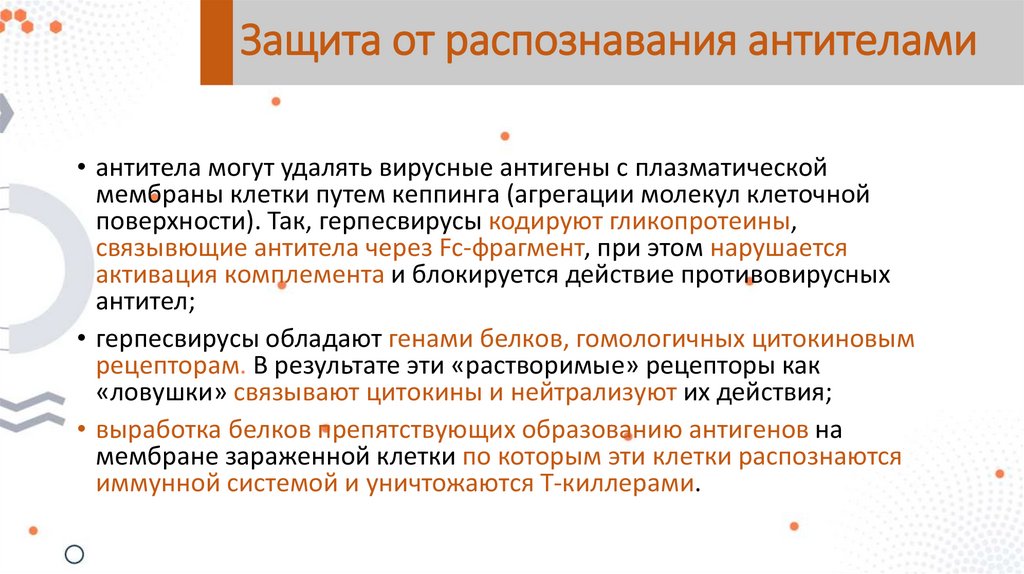 Защита от распознавания антителами

• антитела могут удалять вирусные антигены с плазматической мембраны клетки путем кеппинга (агрегации молекул клеточной поверхности). Так, герпесвирусы кодируют гликопротеины, связывющие антитела через Fc-фрагмент, при этом нарушается активация комплемента и блокируется действие противовирусных антител;

• герпесвирусы обладают генами белков, гомологичных цитокиновым рецепторам. В результате эти «растворимые» рецепторы как «ловушки» связывают цитокины и нейтрализуют их действия;

• выработка белков препятствующих образованию антигенов на мембране зараженной клетки по которым эти клетки распознаются иммунной системой и уничтожаются Т-киллерами.